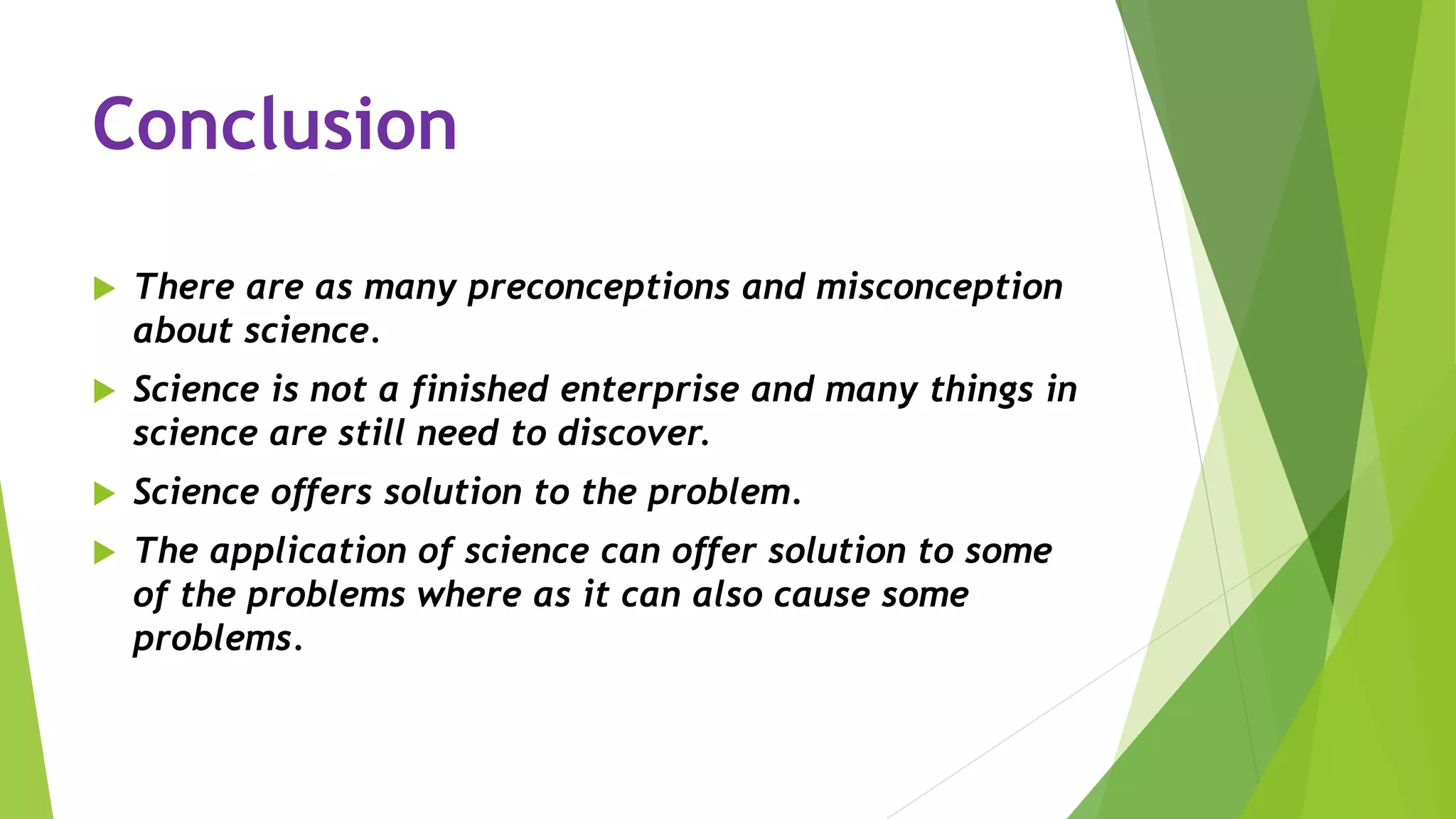 Conclusion

There are as many preconceptions and misconception about science.

Science is not a finished enterprise and many things in science are still need to discover.

Science offers solution to the problem.

The application of science can offer solution to some of the problems where as it can also cause some problems.